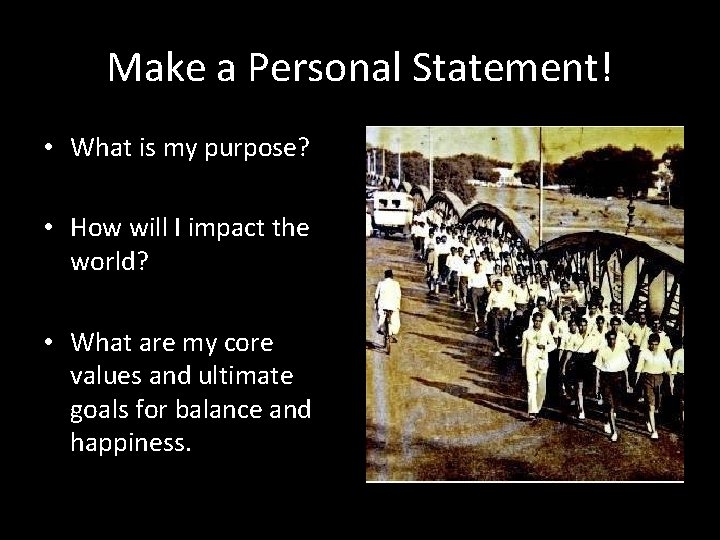 Make a Personal Statement!

• What is my purpose?

• How will I impact the world?

• What are my core values and ultimate goals for balance and happiness.